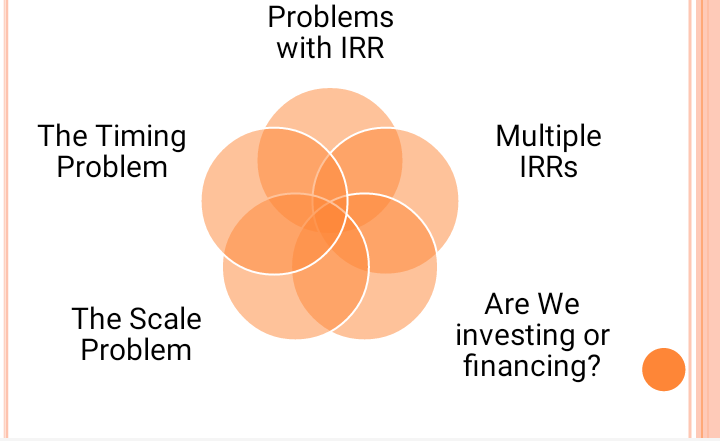 Problems with IRR

Multiple IRRs

Are We investing or financing?

The Scale Problem

The Timing Problem